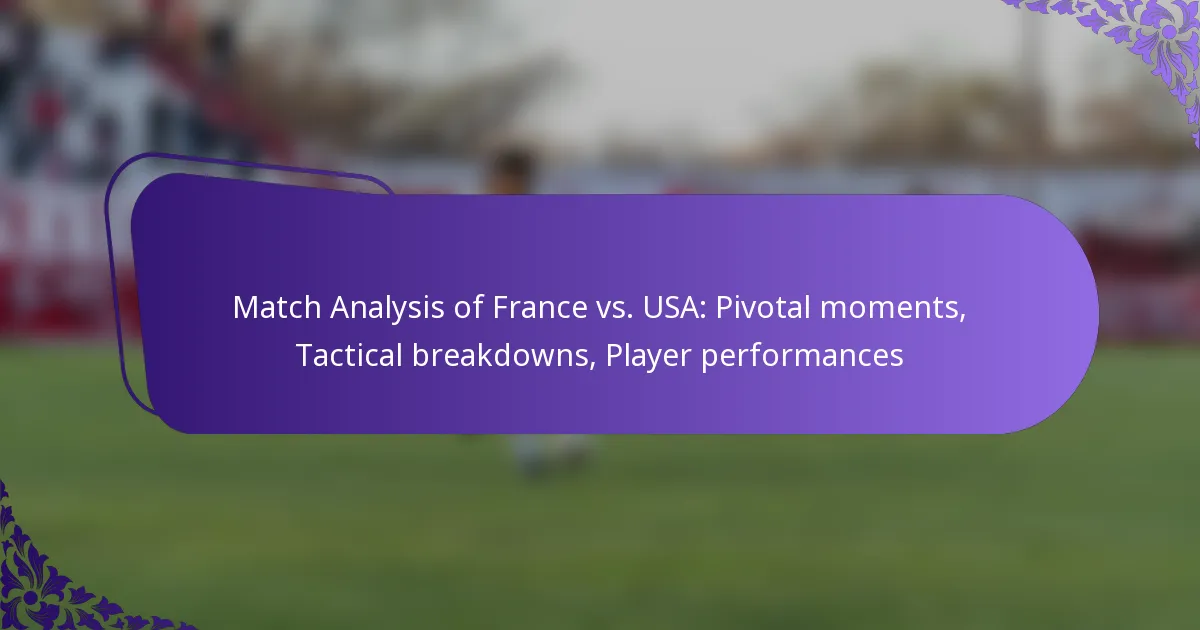 Match Analysis of France vs. USA: Pivotal moments, Tactical breakdowns, Player performances